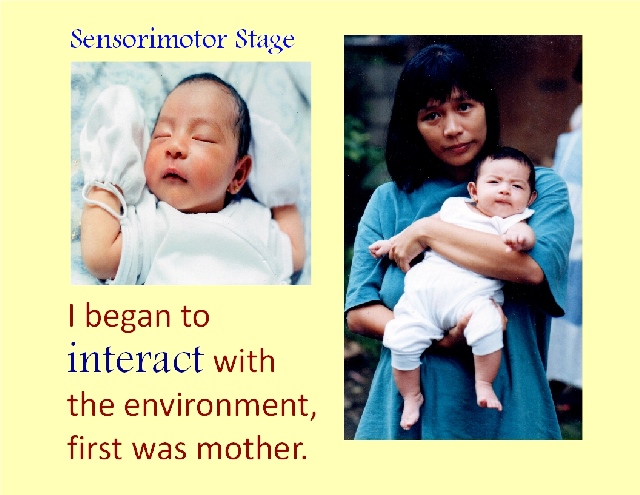 Sensorimotor Stage

I began to interact with the environment, first was mother.